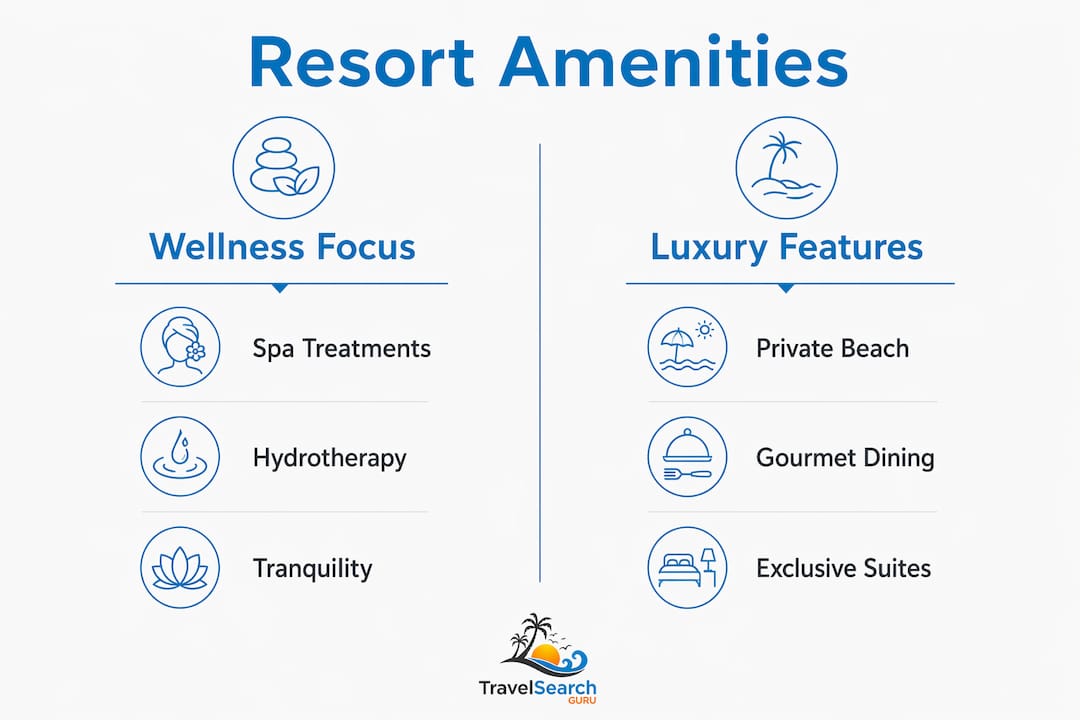 Resort Amenities

Wellness Focus

Spa Treatments

Hydrotherapy

Tranquility

Luxury Features

Private Beach

Gourmet Dining

Exclusive Suites

TravelSearch GURU